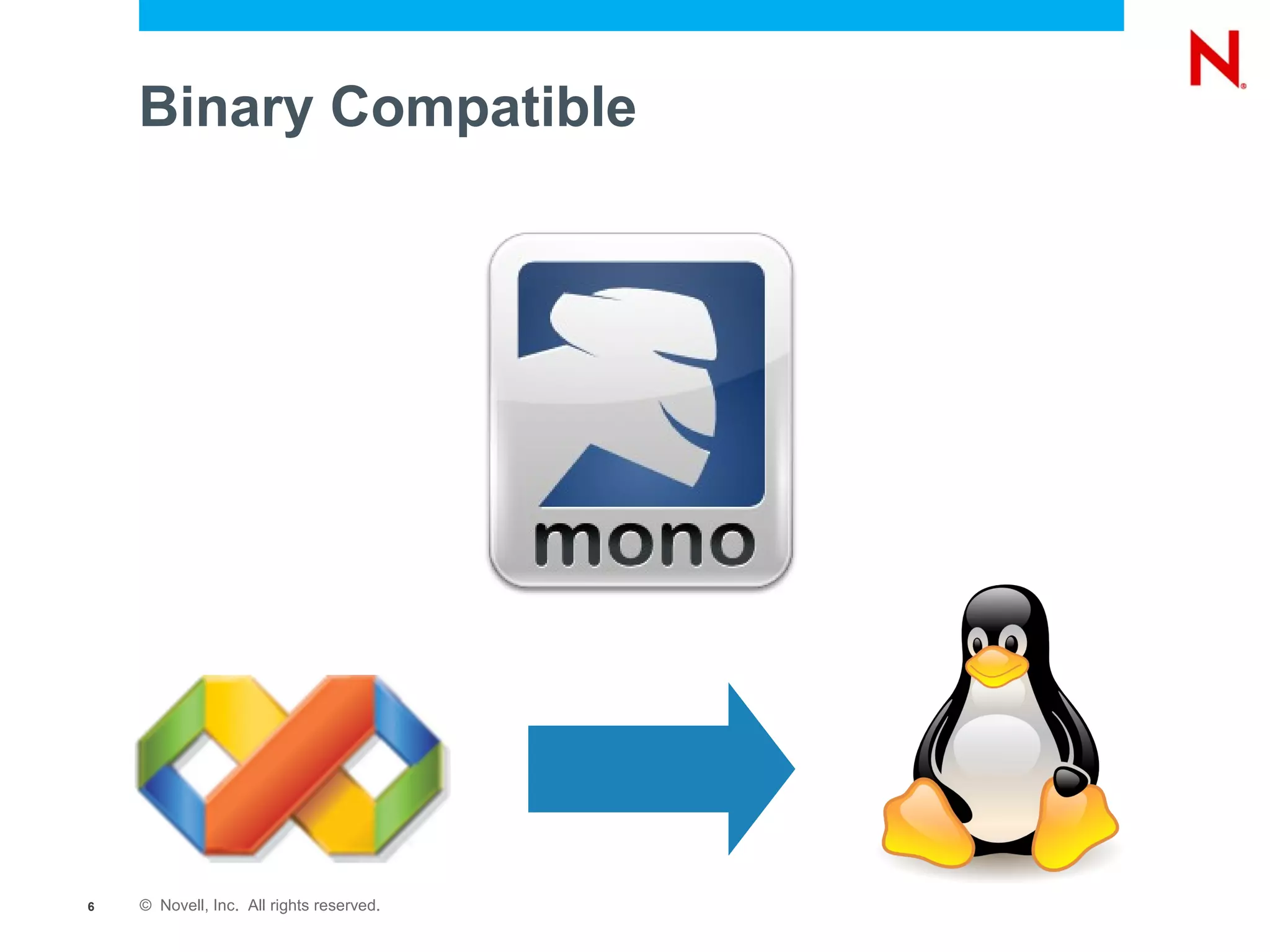 N

Binary Compatible

mono

6 © Novell, Inc. All rights reserved.